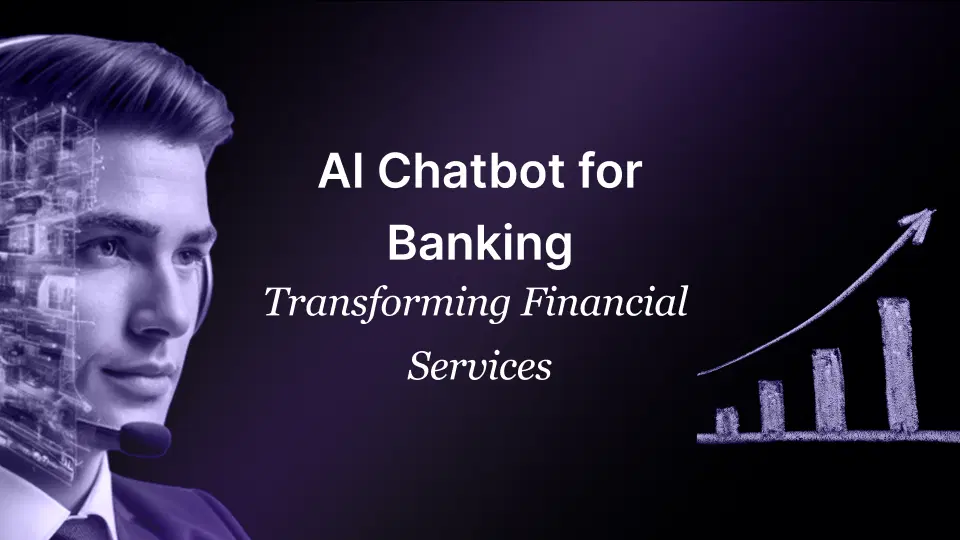 AI Chatbot for Banking

Transforming Financial Services